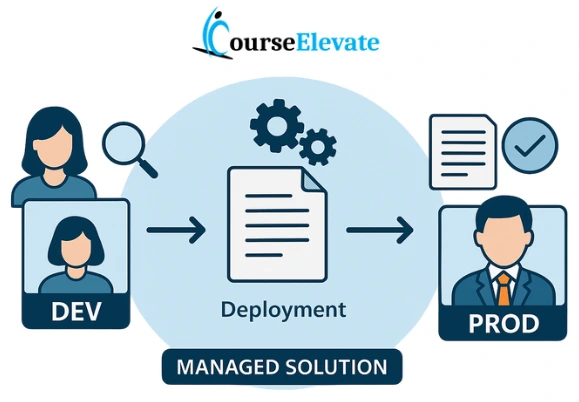 CourseElevate

DEV

Deployment

PROD

MANAGED SOLUTION